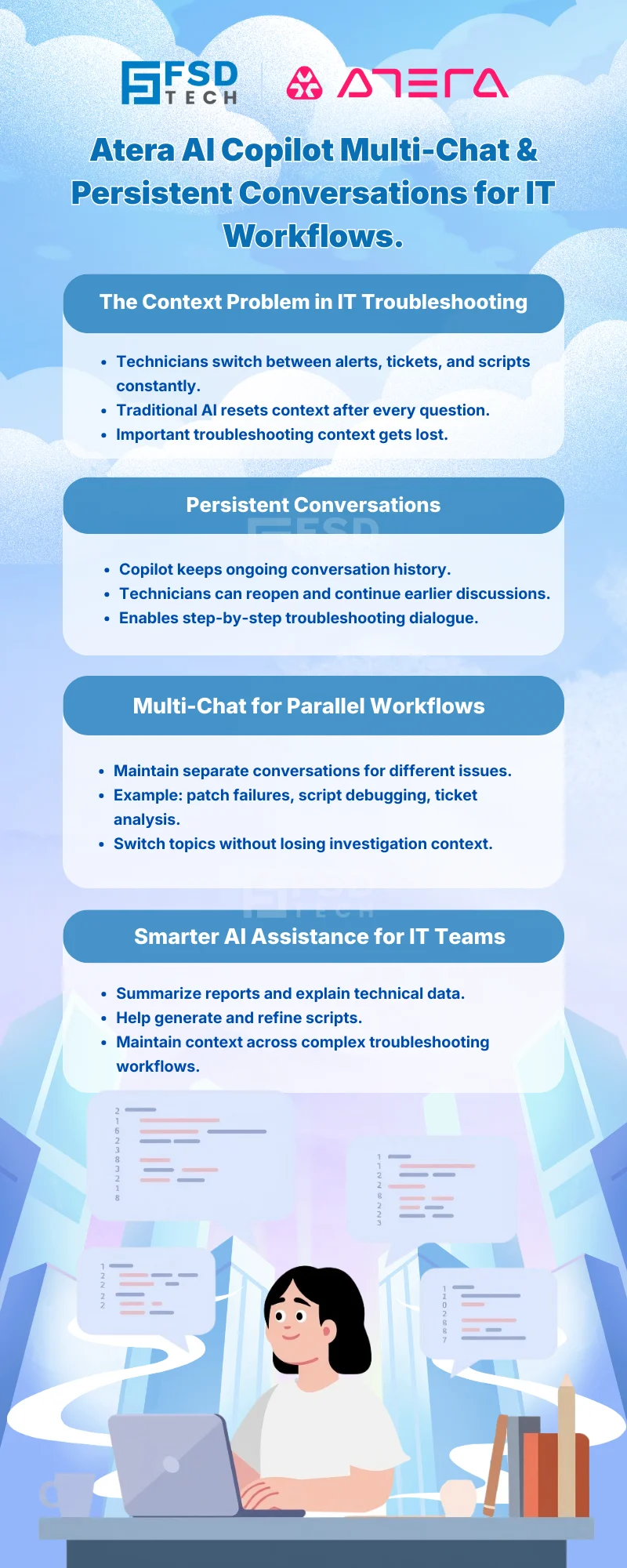 FSD TECH ATERA

Atera AI Copilot Multi-Chat & Persistent Conversations for IT Workflows.

The Context Problem in IT Troubleshooting

- Technicians switch between alerts, tickets, and scripts constantly.
- Traditional AI resets context after every question.
- Important troubleshooting context gets lost.

Persistent Conversations

- Copilot keeps ongoing conversation history.
- Technicians can reopen and continue earlier discussions.
- Enables step-by-step troubleshooting dialogue.

Multi-Chat for Parallel Workflows

- Maintain separate conversations for different issues.
- Example: patch failures, script debugging, ticket analysis.
- Switch topics without losing investigation context.

Smarter AI Assistance for IT Teams

- Summarize reports and explain technical data.
- Help generate and refine scripts.
- Maintain context across complex troubleshooting workflows.